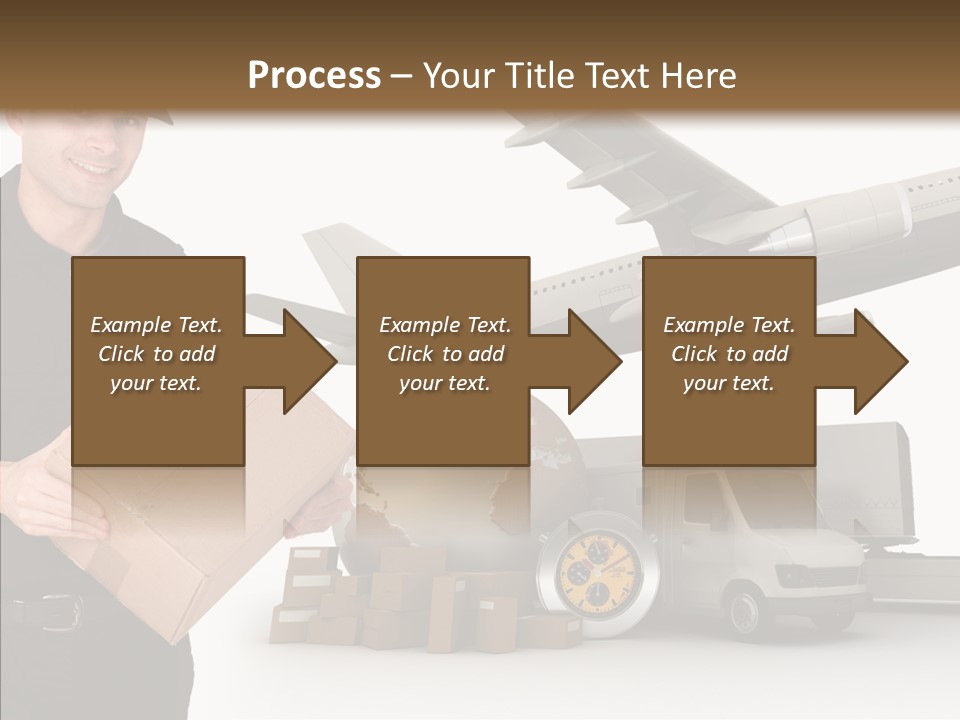 Process – Your Title Text Here

Example Text. Click to add your text.

Example Text. Click to add your text.

Example Text. Click to add your text.